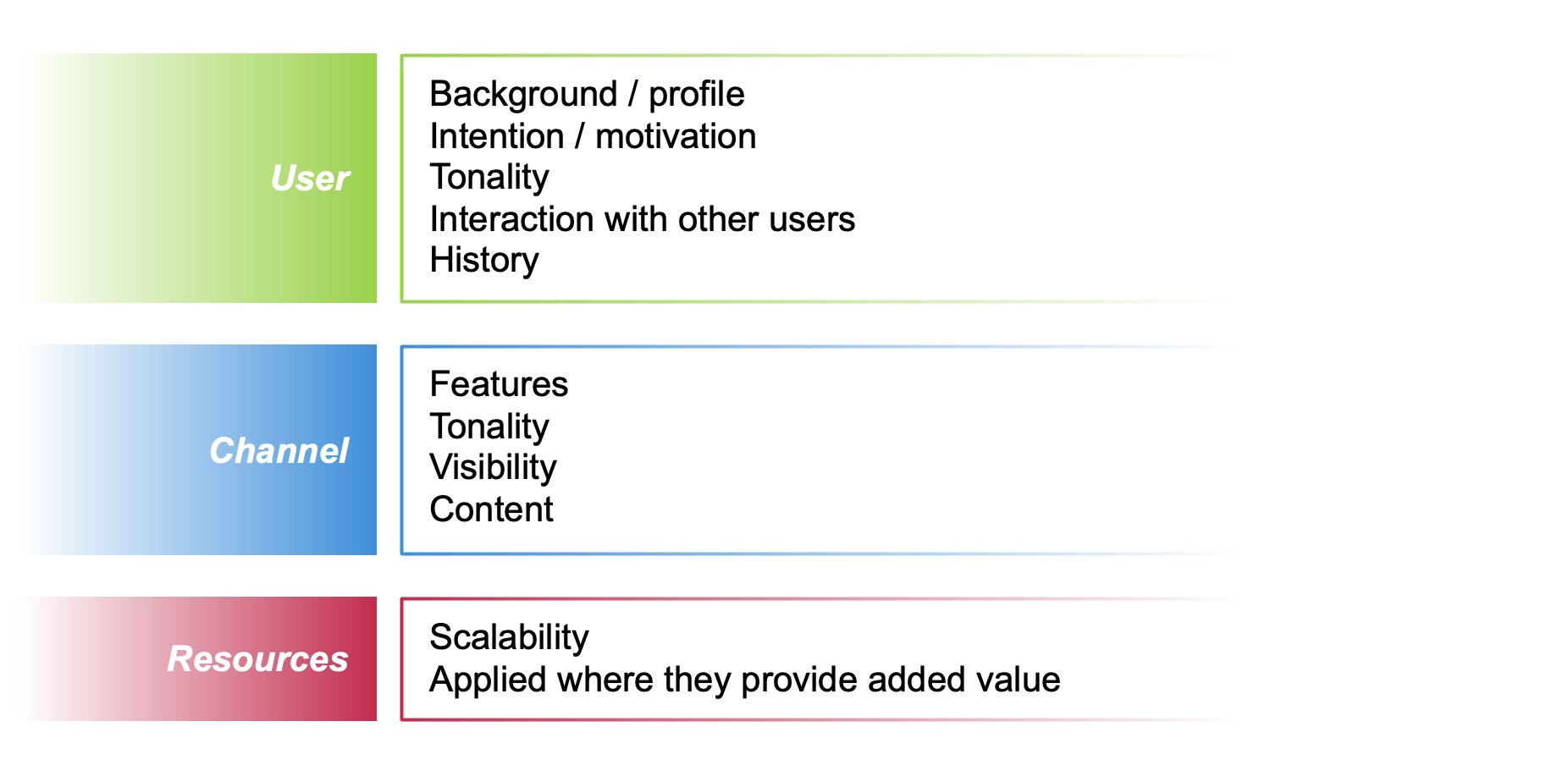 User

Background / profile
Intention / motivation
Tonality
Interaction with other users
History

Channel

Features
Tonality
Visibility
Content

Resources

Scalability
Applied where they provide added value